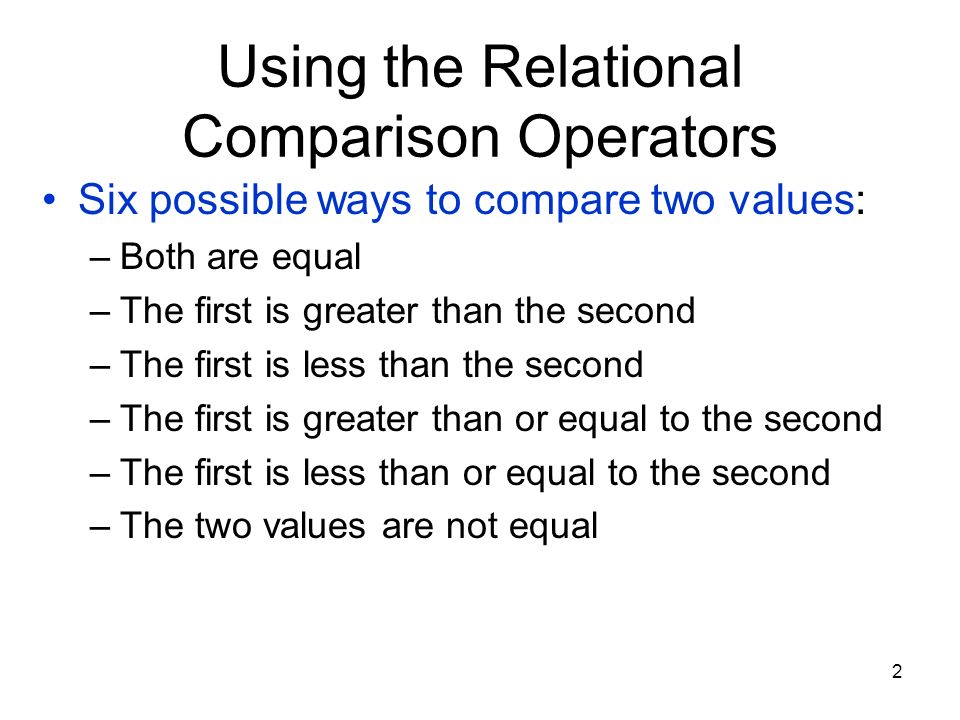 Using the Relational Comparison Operators

• Six possible ways to compare two values:
– Both are equal
– The first is greater than the second
– The first is less than the second
– The first is greater than or equal to the second
– The first is less than or equal to the second
– The two values are not equal

2